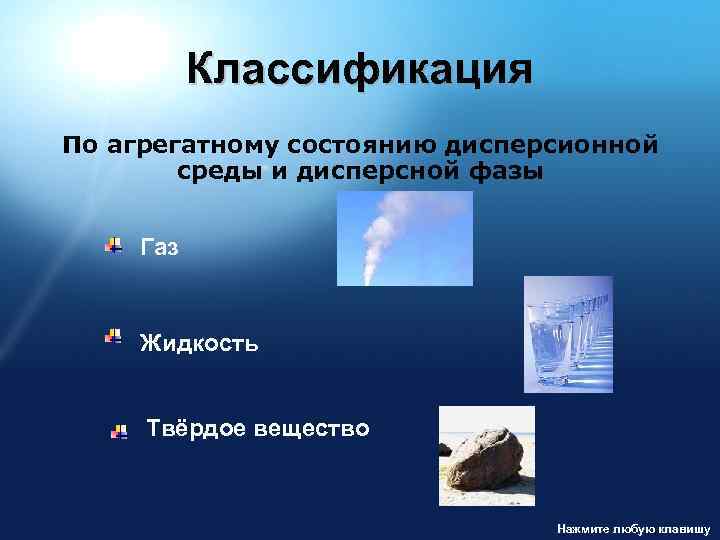 Классификация

По агрегатному состоянию дисперсионной среды и дисперсной фазы

Газ

Жидкость

Твёрдое вещество

Нажмите любую клавишу